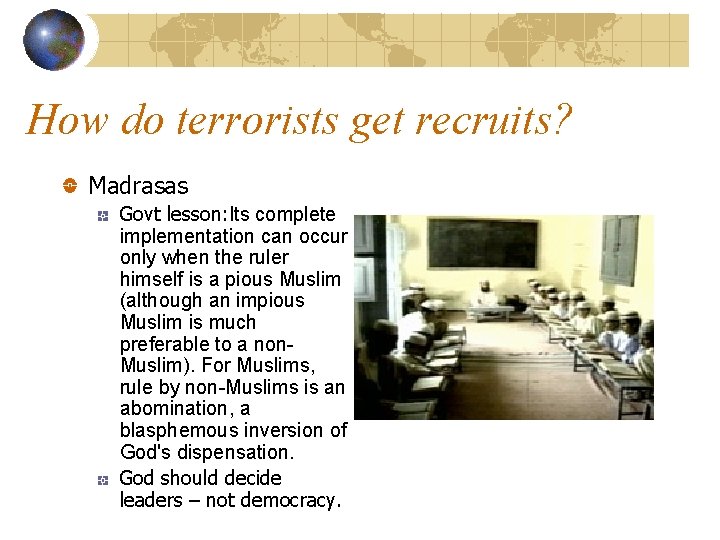 How do terrorists get recruits?

Madrasas

Govt lesson:Its complete implementation can occur only when the ruler himself is a pious Muslim (although an impious Muslim is much preferable to a non-Muslim). For Muslims, rule by non-Muslims is an abomination, a blasphemous inversion of God's dispensation.

God should decide leaders – not democracy.